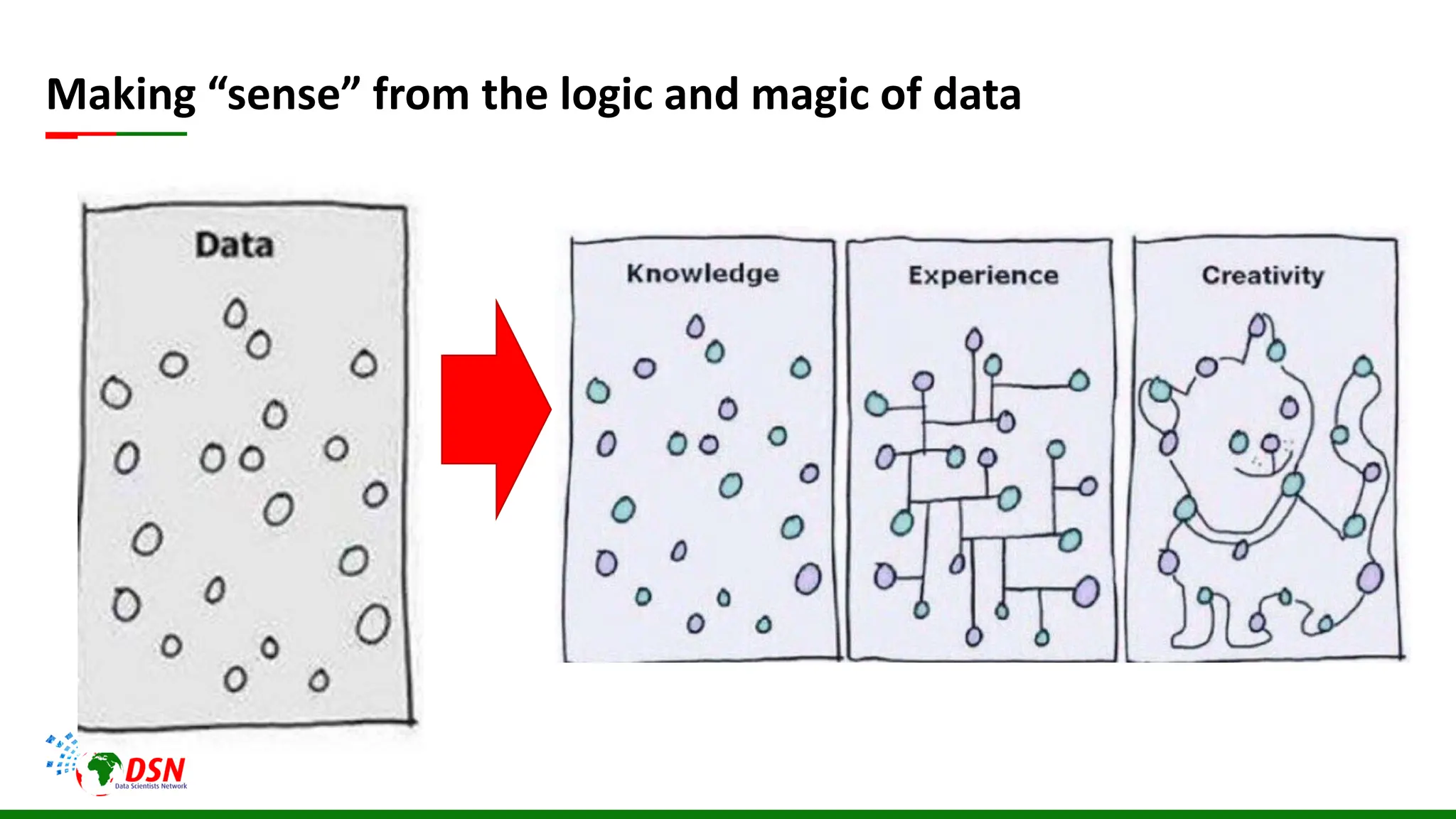 Making “sense” from the logic and magic of data

Data

Knowledge

Experience

Creativity

DSN
Data Scientists Network